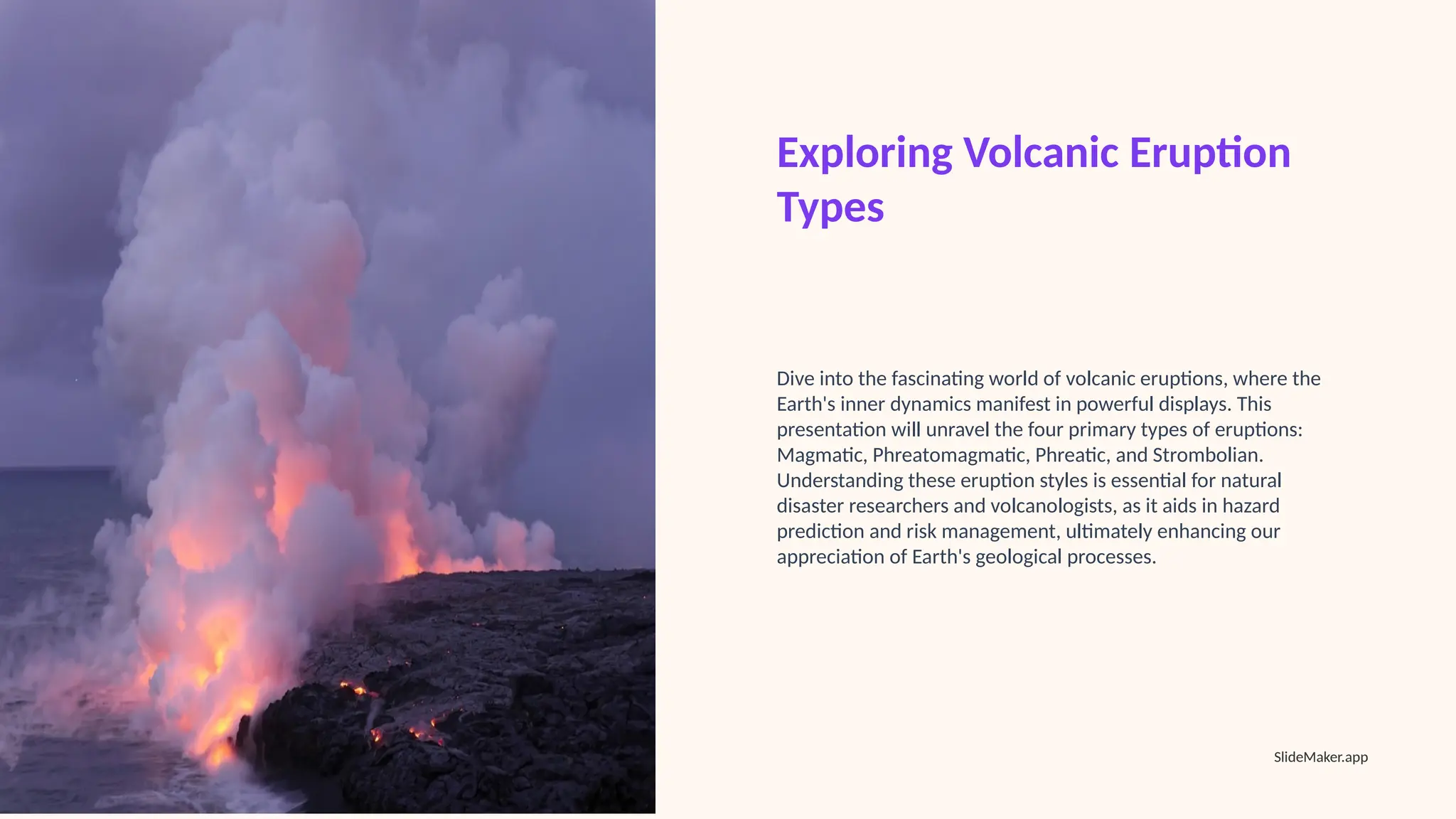 Exploring Volcanic Eruption Types

Dive into the fascinating world of volcanic eruptions, where the Earth's inner dynamics manifest in powerful displays. This presentation will unravel the four primary types of eruptions: Magmatic, Phreatomagmatic, Phreatic, and Strombolian. Understanding these eruption styles is essential for natural disaster researchers and volcanologists, as it aids in hazard prediction and risk management, ultimately enhancing our appreciation of Earth's geological processes.

SlideMaker.app